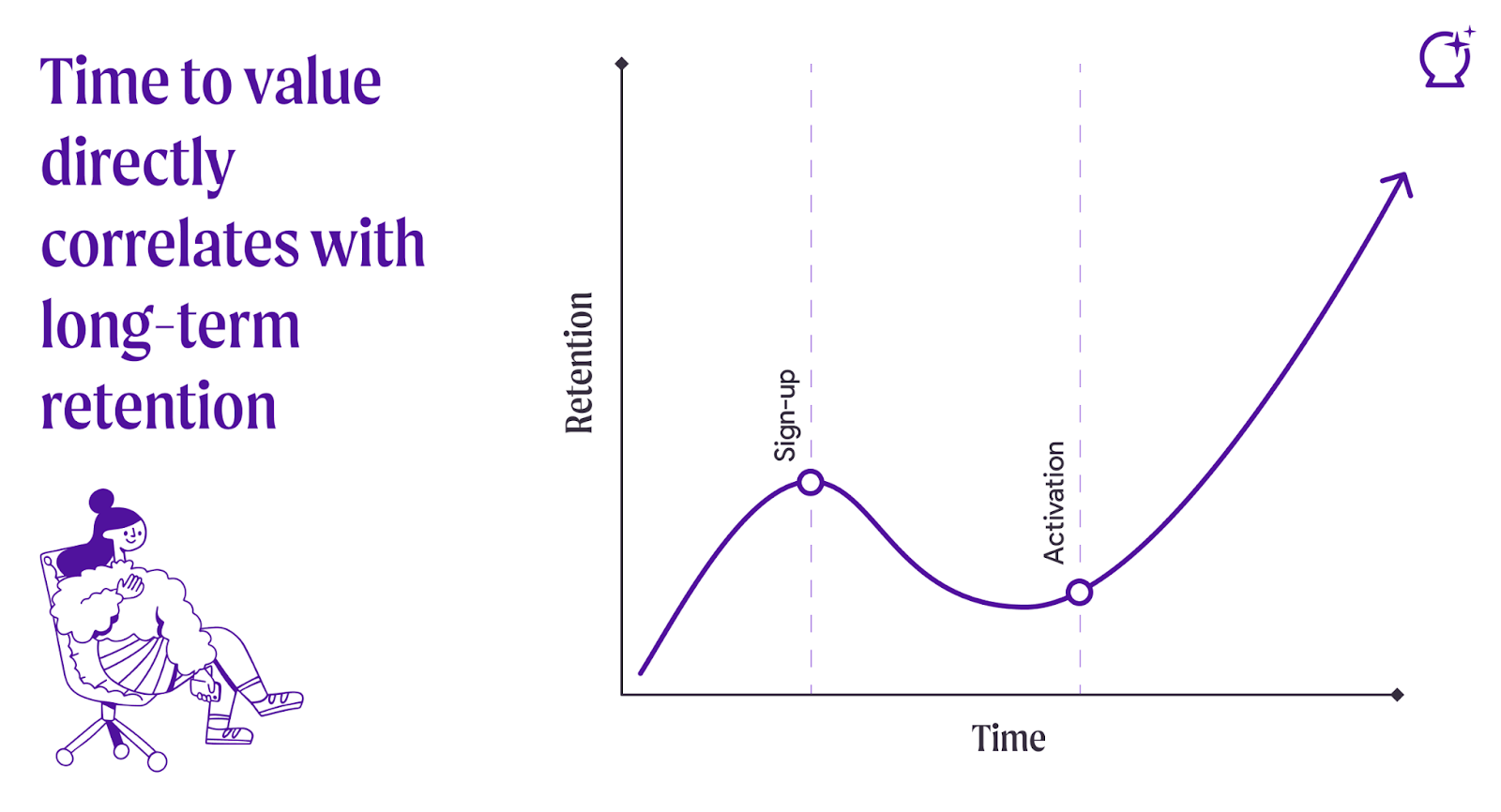 Time to value directly correlates with long-term retention

Retention

Sign-up

Activation

Time